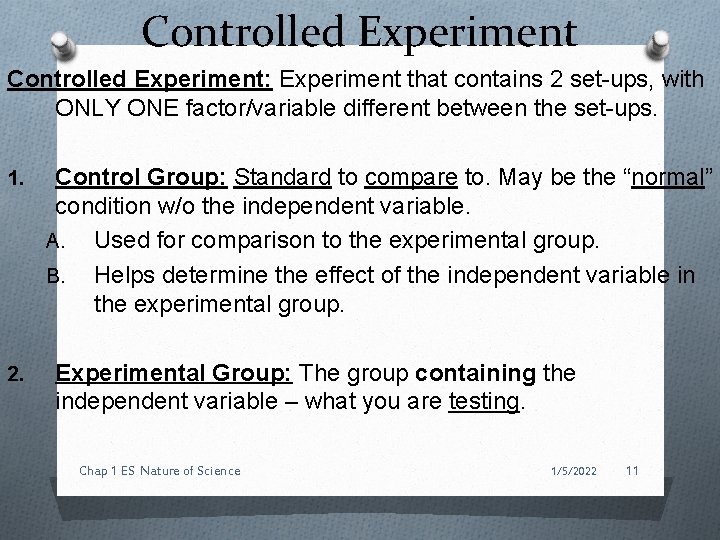 Controlled Experiment

Controlled Experiment: Experiment that contains 2 set-ups, with ONLY ONE factor/variable different between the set-ups.

1. Control Group: Standard to compare to. May be the “normal” condition w/o the independent variable.

A. Used for comparison to the experimental group.

B. Helps determine the effect of the independent variable in the experimental group.

2. Experimental Group: The group containing the independent variable – what you are testing.

Chap 1 ES Nature of Science 1/5/2022 11